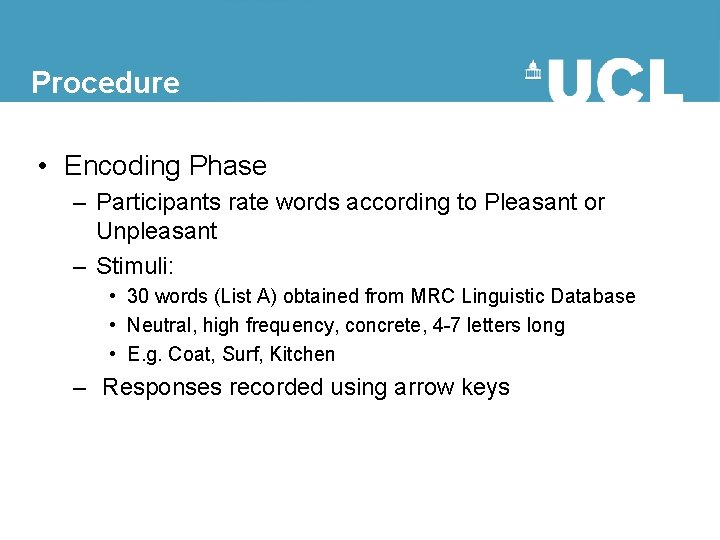 Procedure

UCL

• Encoding Phase
– Participants rate words according to Pleasant or Unpleasant
– Stimuli:
• 30 words (List A) obtained from MRC Linguistic Database
• Neutral, high frequency, concrete, 4-7 letters long
• E.g. Coat, Surf, Kitchen
– Responses recorded using arrow keys